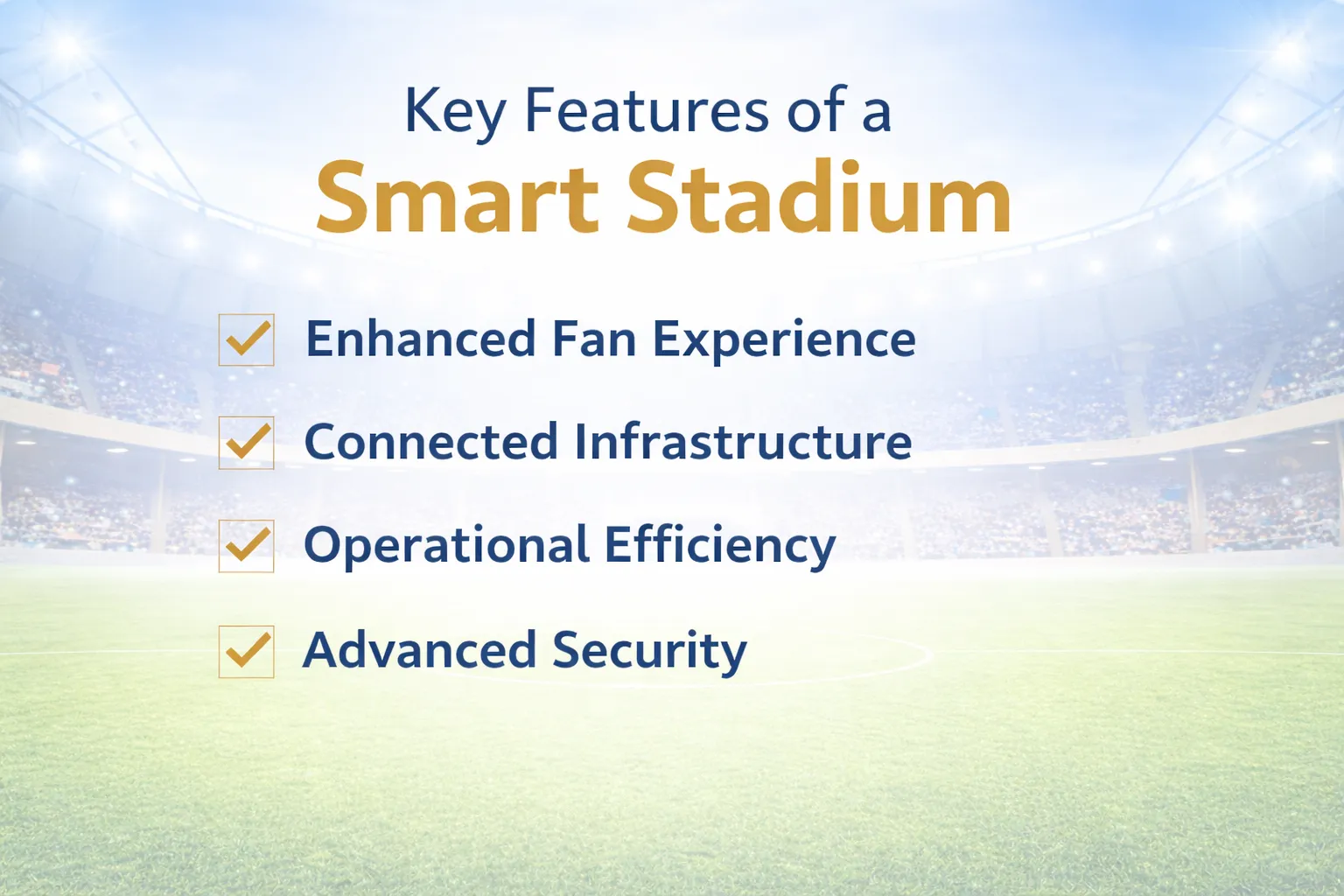 Key Features of a
Smart Stadium

Enhanced Fan Experience

Connected Infrastructure

Operational Efficiency

Advanced Security